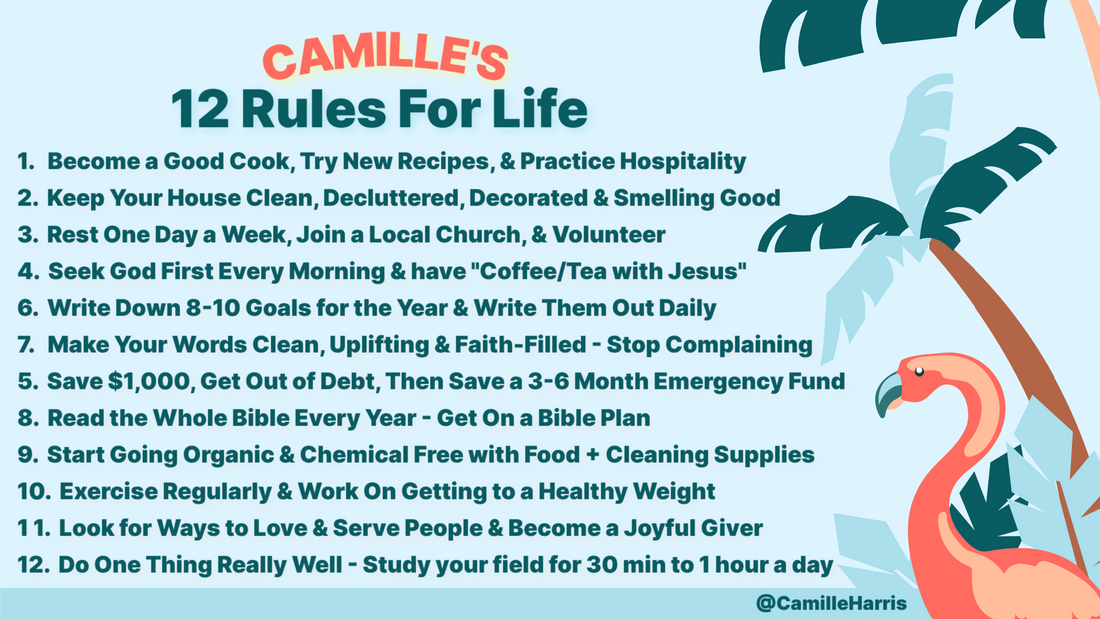 CAMILLE'S
12 Rules For Life

1. Become a Good Cook, Try New Recipes, & Practice Hospitality
2. Keep Your House Clean, Decluttered, Decorated & Smelling Good
3. Rest One Day a Week, Join a Local Church, & Volunteer
4. Seek God First Every Morning & have "Coffee/Tea with Jesus"
6. Write Down 8-10 Goals for the Year & Write Them Out Daily
7. Make Your Words Clean, Uplifting & Faith-Filled - Stop Complaining
5. Save $1,000, Get Out of Debt, Then Save a 3-6 Month Emergency Fund
8. Read the Whole Bible Every Year - Get On a Bible Plan
9. Start Going Organic & Chemical Free with Food + Cleaning Supplies
10. Exercise Regularly & Work On Getting to a Healthy Weight
1 1. Look for Ways to Love & Serve People & Become a Joyful Giver
12. Do One Thing Really Well - Study your field for 30 min to 1 hour a day

@CamilleHarris